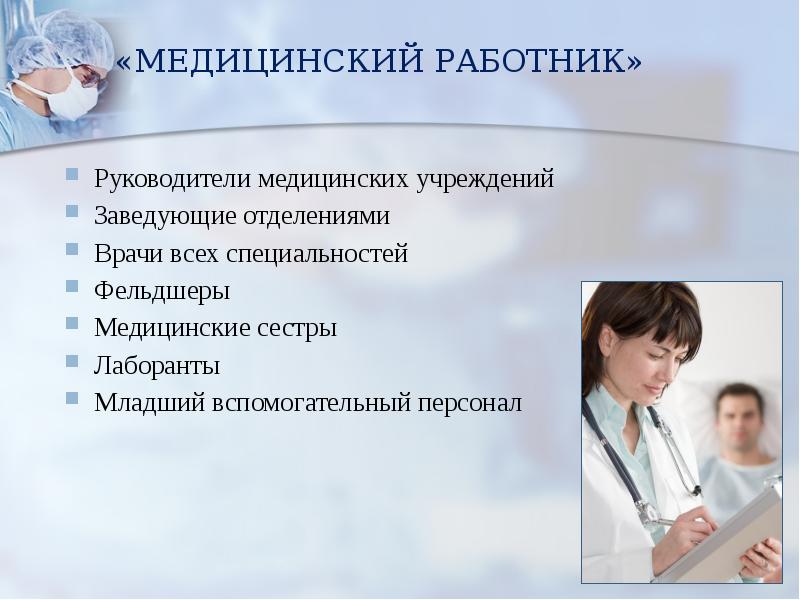 «МЕДИЦИНСКИЙ РАБОТНИК»

- Руководители медицинских учреждений
- Заведующие отделениями
- Врачи всех специальностей
- Фельдшеры
- Медицинские сестры
- Лаборанты
- Младший вспомогательный персонал